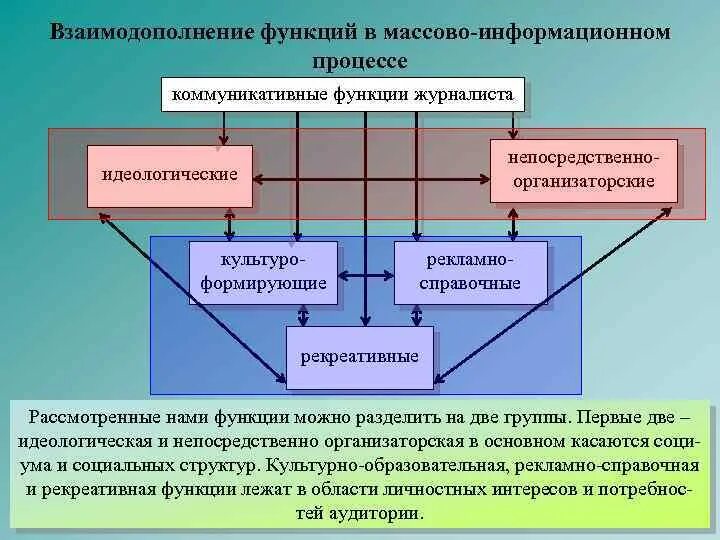 Взаимодополнение функций в массово-информационном процессе

коммуникативные функции журналиста

идеологические

непосредственно-организаторские

культуро-формирующие

рекламно-справочные

рекреативные

Рассмотренные нами функции можно разделить на две группы. Первые две – идеологическая и непосредственно организаторская в основном касаются социума и социальных структур. Культурно-образовательная, рекламно-справочная и рекреативная функции лежат в области личностных интересов и потребностей аудитории.